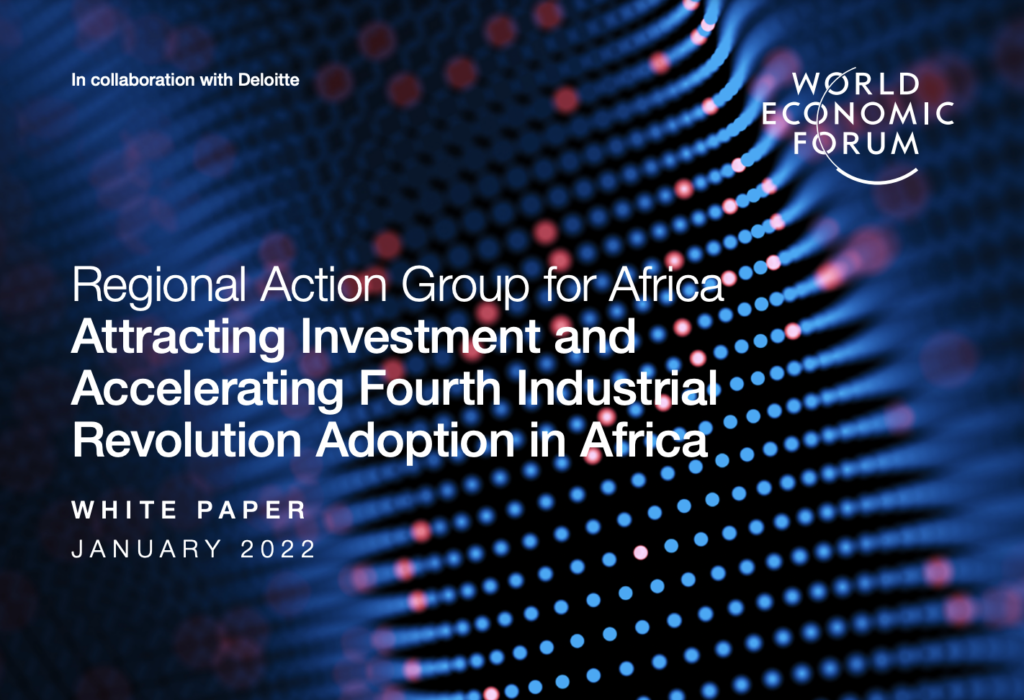 In collaboration with Deloitte

WORLD
ECONOMIC
FORUM

Regional Action Group for Africa
Attracting Investment and Accelerating Fourth Industrial Revolution Adoption in Africa

WHITE PAPER
JANUARY 2022